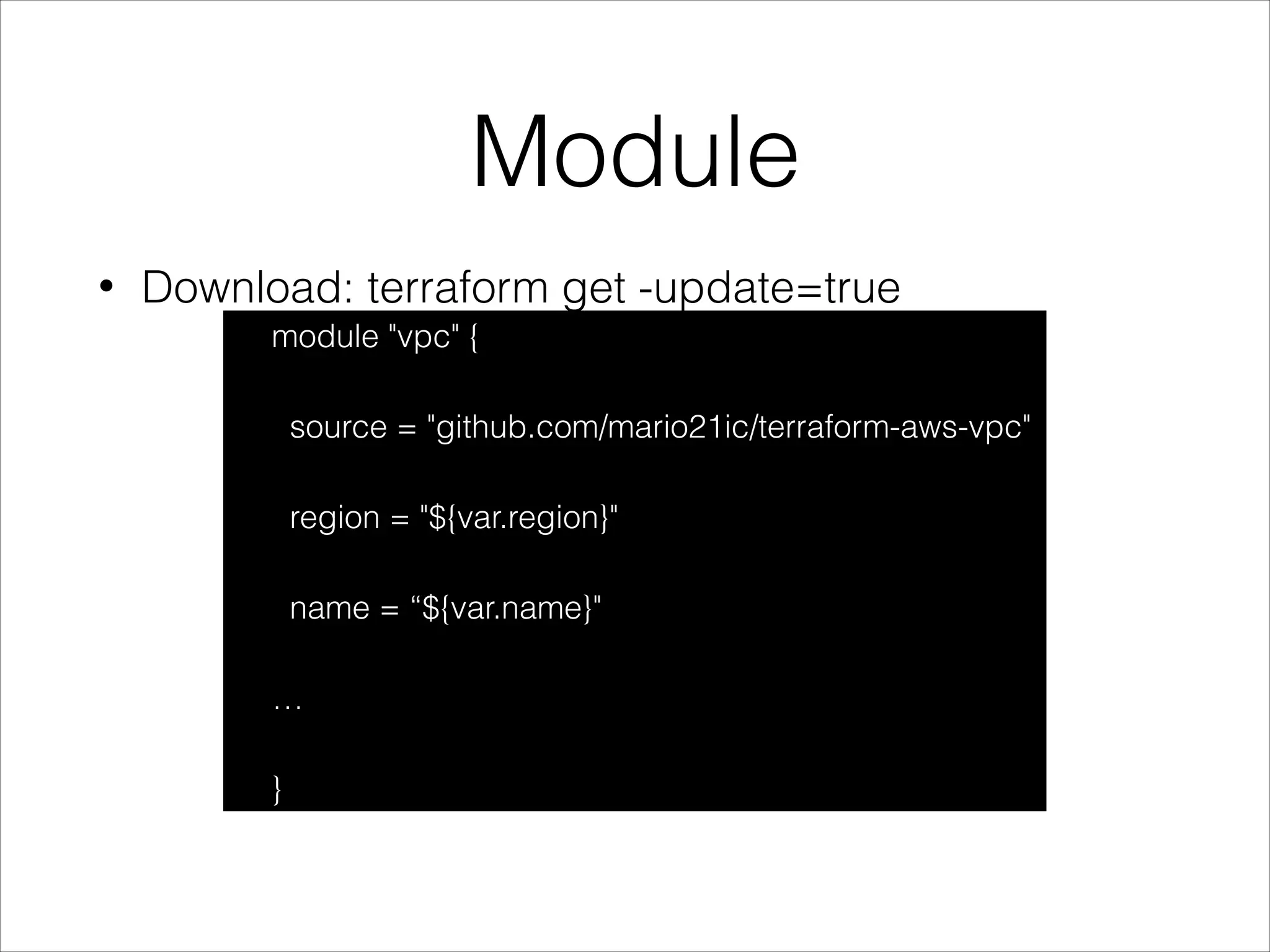 Module

• Download: terraform get -update=true

module "vpc" {

source = "github.com/mario21ic/terraform-aws-vpc"

region = "${var.region}"

name = “${var.name}"

…

}